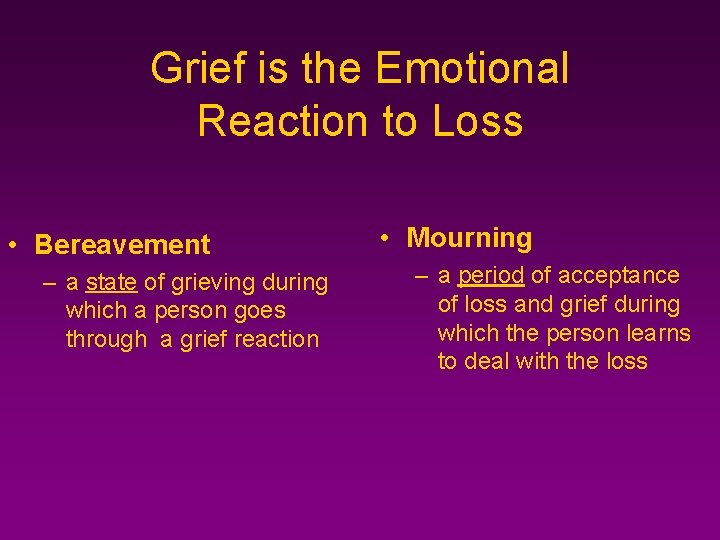 Grief is the Emotional Reaction to Loss

• Bereavement
– a state of grieving during which a person goes through a grief reaction

• Mourning
– a period of acceptance of loss and grief during which the person learns to deal with the loss